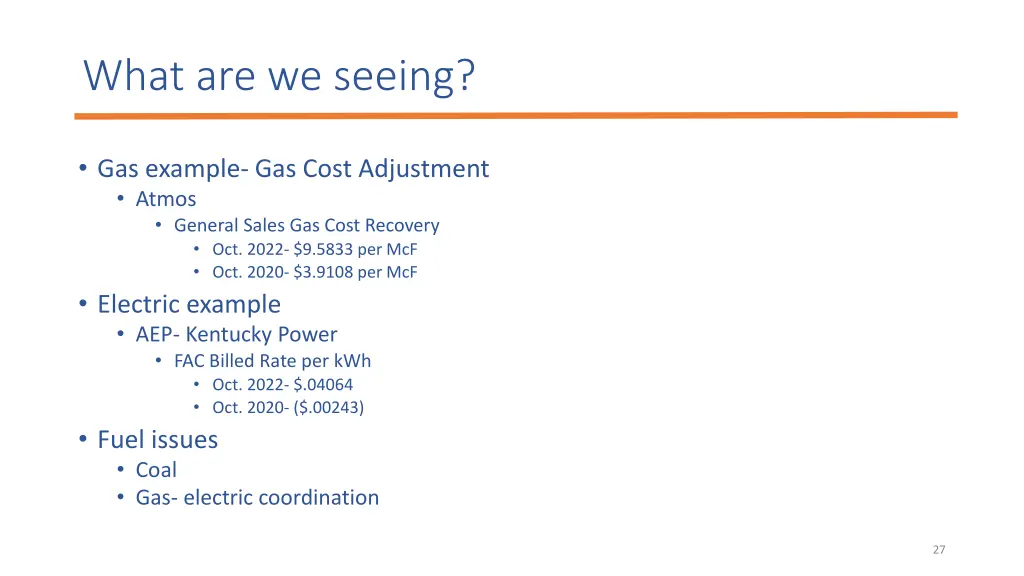 What are we seeing?

• Gas example- Gas Cost Adjustment
  • Atmos
    • General Sales Gas Cost Recovery
      • Oct. 2022- \$9.5833 per McF
      • Oct. 2020- \$3.9108 per McF
• Electric example
  • AEP- Kentucky Power
    • FAC Billed Rate per kWh
      • Oct. 2022- \$.04064
      • Oct. 2020- (\$.00243)
• Fuel issues
  • Coal
  • Gas- electric coordination

27